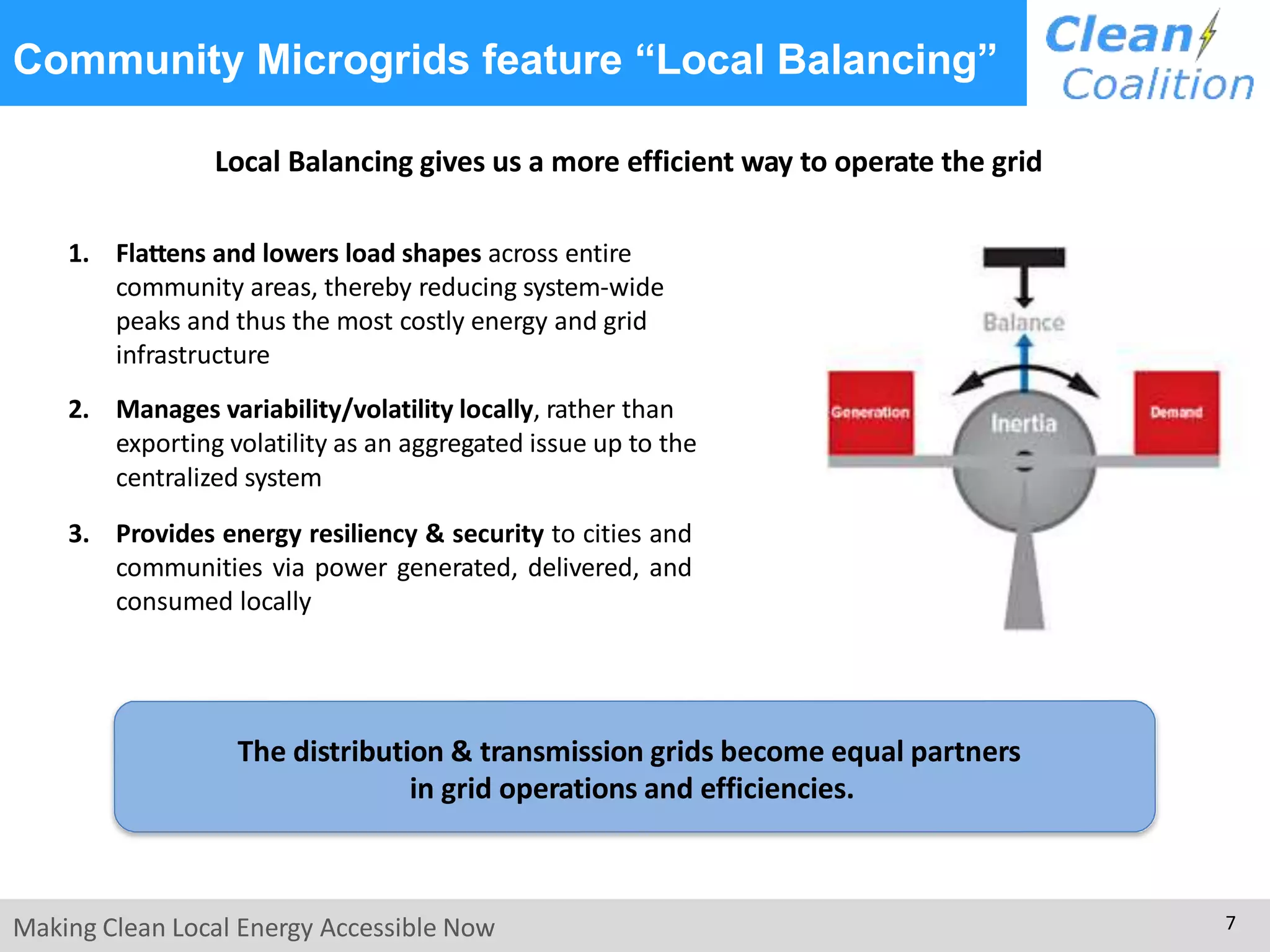 Community Microgrids feature “Local Balancing”

Clean Coalition

Local Balancing gives us a more efficient way to operate the grid

1. Flattens and lowers load shapes across entire community areas, thereby reducing system-wide peaks and thus the most costly energy and grid infrastructure

2. Manages variability/volatility locally, rather than exporting volatility as an aggregated issue up to the centralized system

3. Provides energy resiliency & security to cities and communities via power generated, delivered, and consumed locally

Balance

Generation

Inertia

Demand

The distribution & transmission grids become equal partners in grid operations and efficiencies.

Making Clean Local Energy Accessible Now

7